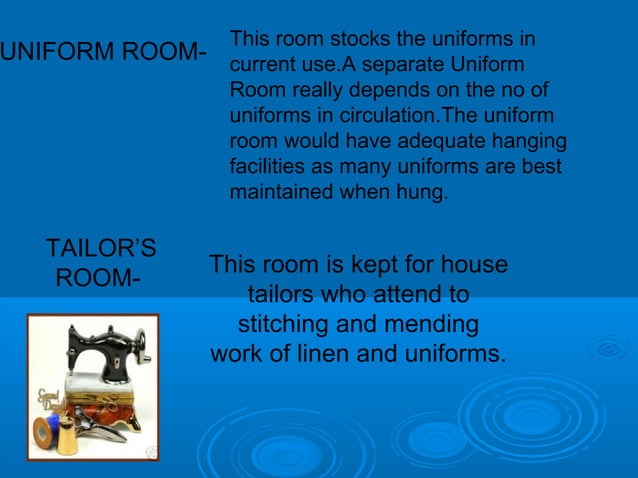 UNIFORM ROOM-

This room stocks the uniforms in current use.A separate Uniform Room really depends on the no of uniforms in circulation.The uniform room would have adequate hanging facilities as many uniforms are best maintained when hung.

TAILOR'S ROOM-

This room is kept for house tailors who attend to stitching and mending work of linen and uniforms.